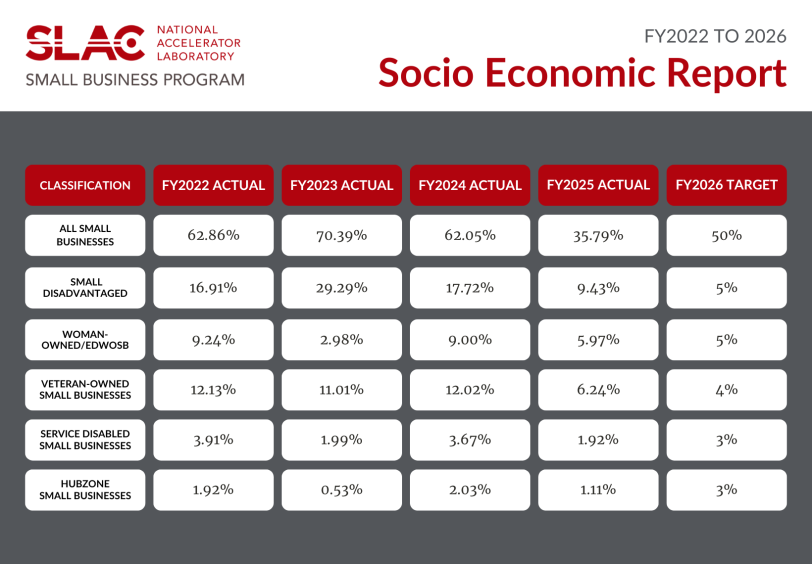 SLAC NATIONAL ACCELERATOR LABORATORY
SMALL BUSINESS PROGRAM

FY2022 TO 2026
Socio Economic Report

| CLASSIFICATION | FY2022 ACTUAL | FY2023 ACTUAL | FY2024 ACTUAL | FY2025 ACTUAL | FY2026 TARGET |
|---|---|---|---|---|---|
| ALL SMALL BUSINESSES | 62.86% | 70.39% | 62.05% | 35.79% | 50% |
| SMALL DISADVANTAGED | 16.91% | 29.29% | 17.72% | 9.43% | 5% |
| WOMAN-OWNED/EDWOSB | 9.24% | 2.98% | 9.00% | 5.97% | 5% |
| VETERAN-OWNED SMALL BUSINESSES | 12.13% | 11.01% | 12.02% | 6.24% | 4% |
| SERVICE DISABLED SMALL BUSINESSES | 3.91% | 1.99% | 3.67% | 1.92% | 3% |
| HUBZONE SMALL BUSINESSES | 1.92% | 0.53% | 2.03% | 1.11% | 3% |